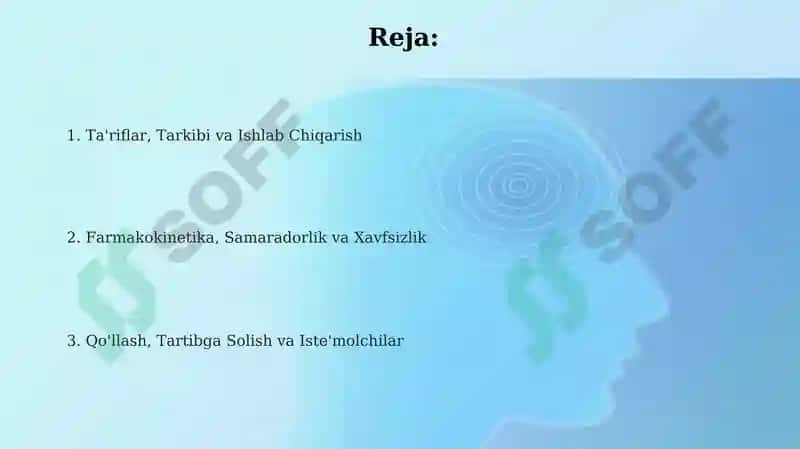 Reja:

1. Ta'riflar, Tarkibi va Ishlab Chiqarish

2. Farmakokinetika, Samaradorlik va Xavfsizlik

3. Qo'llash, Tartibga Solish va Iste'molchilar

SOFF

SOFF